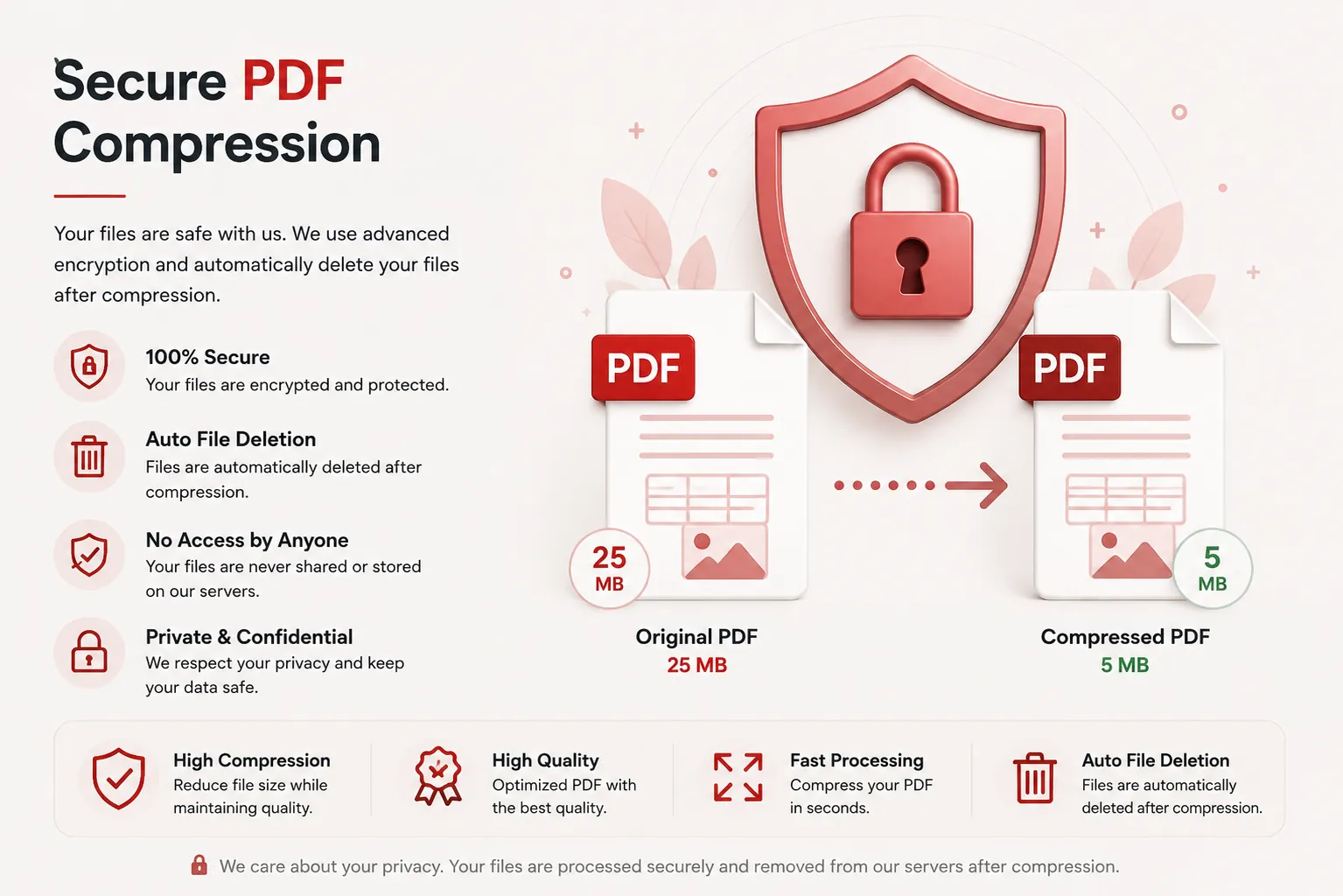 Secure PDF Compression

Your files are safe with us. We use advanced encryption and automatically delete your files after compression.

100% Secure
Your files are encrypted and protected.

Auto File Deletion
Files are automatically deleted after compression.

No Access by Anyone
Your files are never shared or stored on our servers.

Private & Confidential
We respect your privacy and keep your data safe.

PDF
25 MB
Original PDF
25 MB

PDF
5 MB
Compressed PDF
5 MB

High Compression
Reduce file size while maintaining quality.

High Quality
Optimized PDF with the best quality.

Fast Processing
Compress your PDF in seconds.

Auto File Deletion
Files are automatically deleted after compression.

We care about your privacy. Your files are processed securely and removed from our servers after compression.